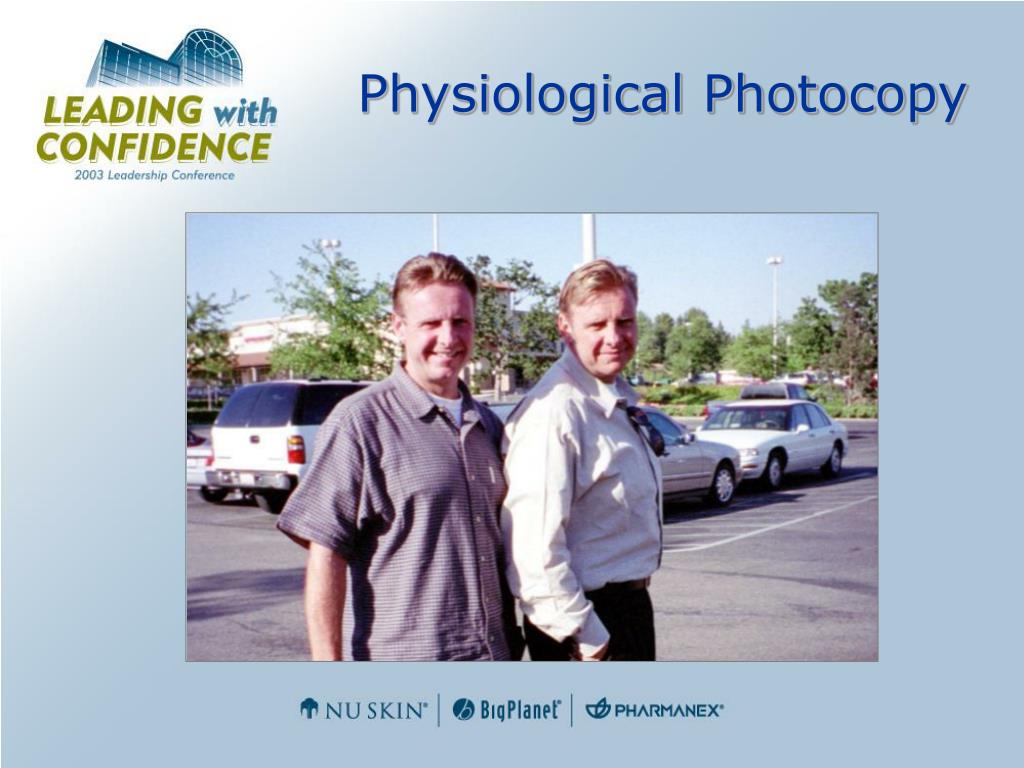 LEADING with CONFIDENCE
2003 Leadership Conference

Physiological Photocopy

NU SKIN® | BigPlanet® | PHARMANEX®